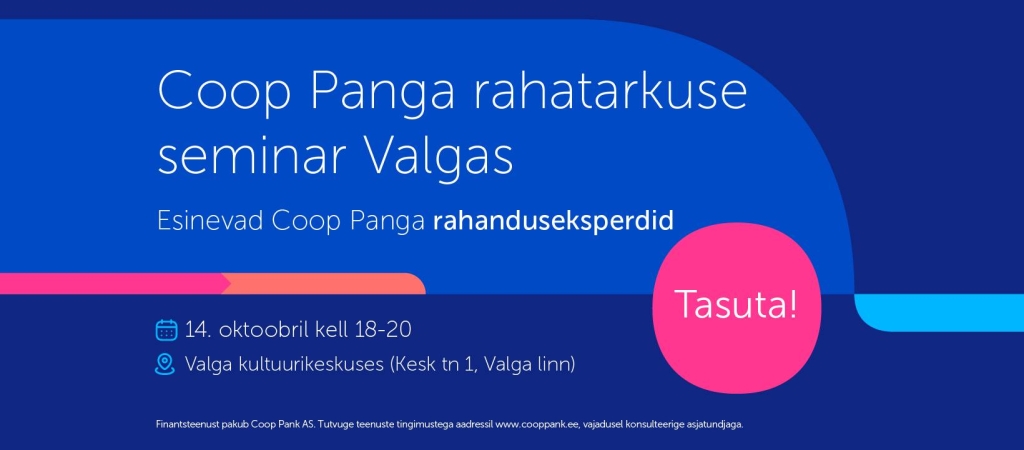 Coop Panga rahatarkuse seminar Valgas

Esinevad Coop Panga rahanduseksperdid

Tasuta!

14. oktoobril kell 18-20

Valga kultuurikeskuses (Kesk tn 1, Valga linn)

Finantsteenust pakub Coop Pank AS. Tutvuge teenuste tingimustega aadressil www.cooppank.ee, vajadusel konsulteerige asjatundjaga.